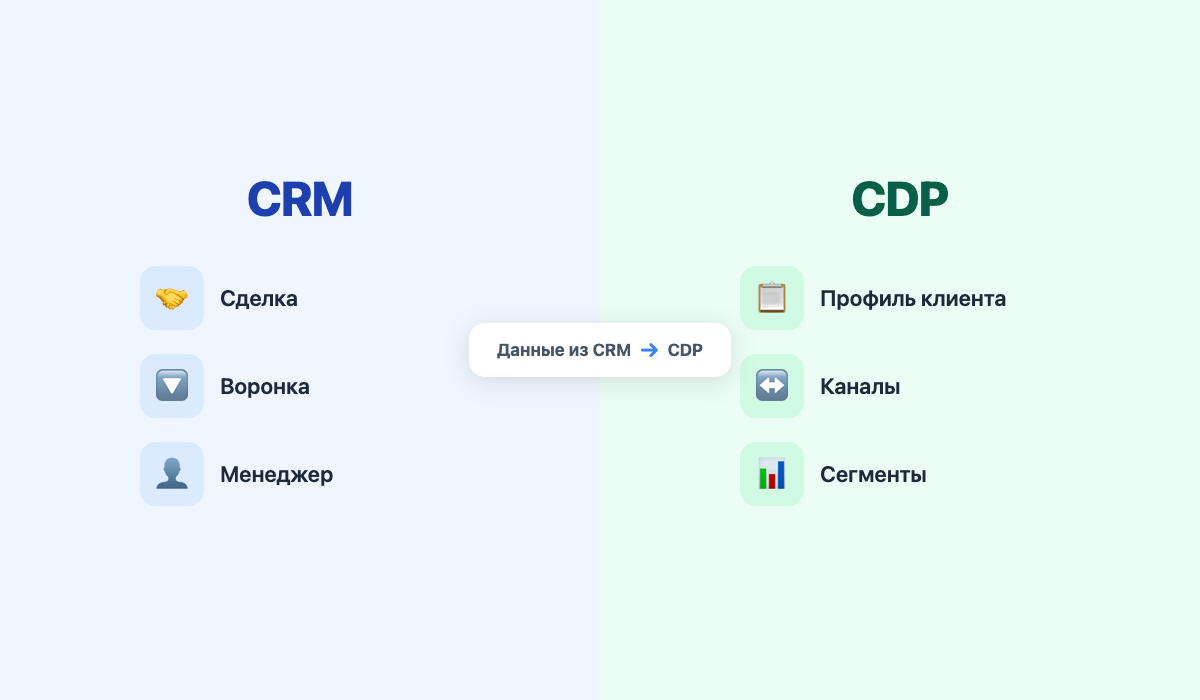 CRM

Сделка

Воронка

Менеджер

Данные из CRM → CDP

CDP

Профиль клиента

Каналы

Сегменты